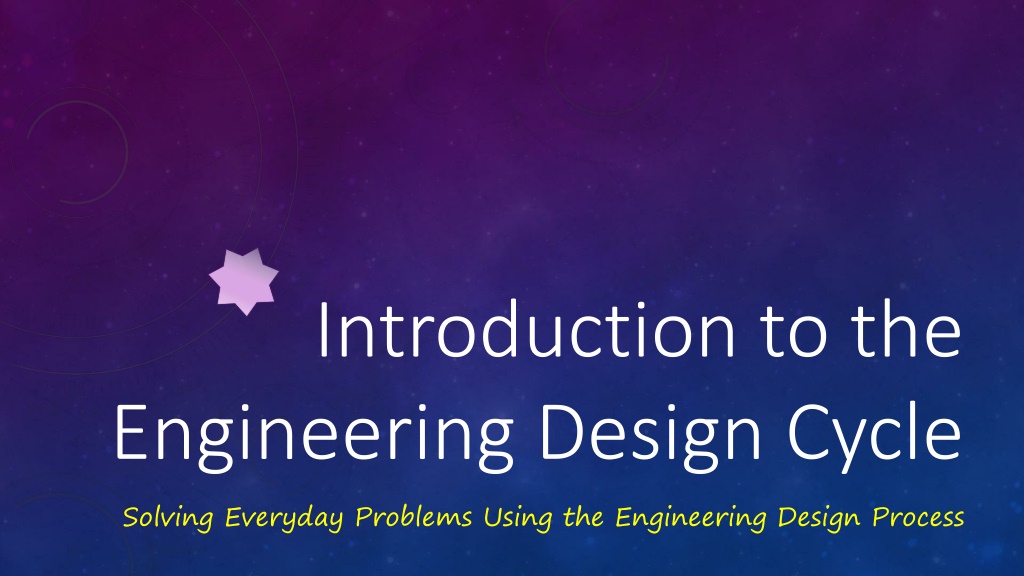 Introduction to the Engineering Design Cycle

Solving Everyday Problems Using the Engineering Design Process